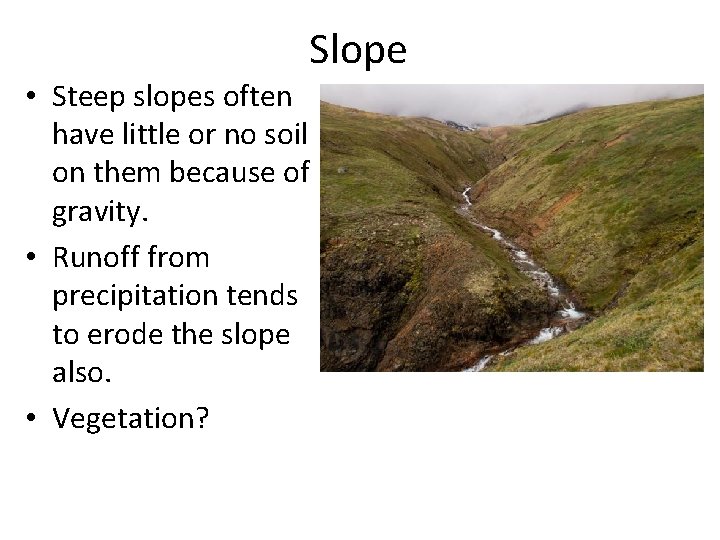 Slope

• Steep slopes often have little or no soil on them because of gravity.

• Runoff from precipitation tends to erode the slope also.

• Vegetation?